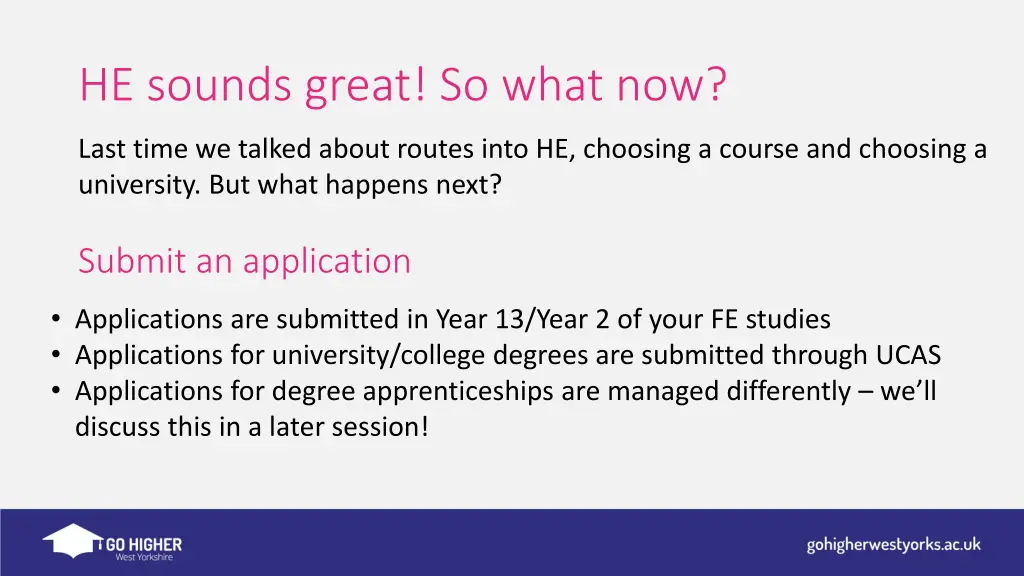 HE sounds great! So what now?

Last time we talked about routes into HE, choosing a course and choosing a university. But what happens next?

Submit an application

• Applications are submitted in Year 13/Year 2 of your FE studies
• Applications for university/college degrees are submitted through UCAS
• Applications for degree apprenticeships are managed differently – we'll discuss this in a later session!

GO HIGHER
West Yorkshire

gohigherwestyorks.ac.uk